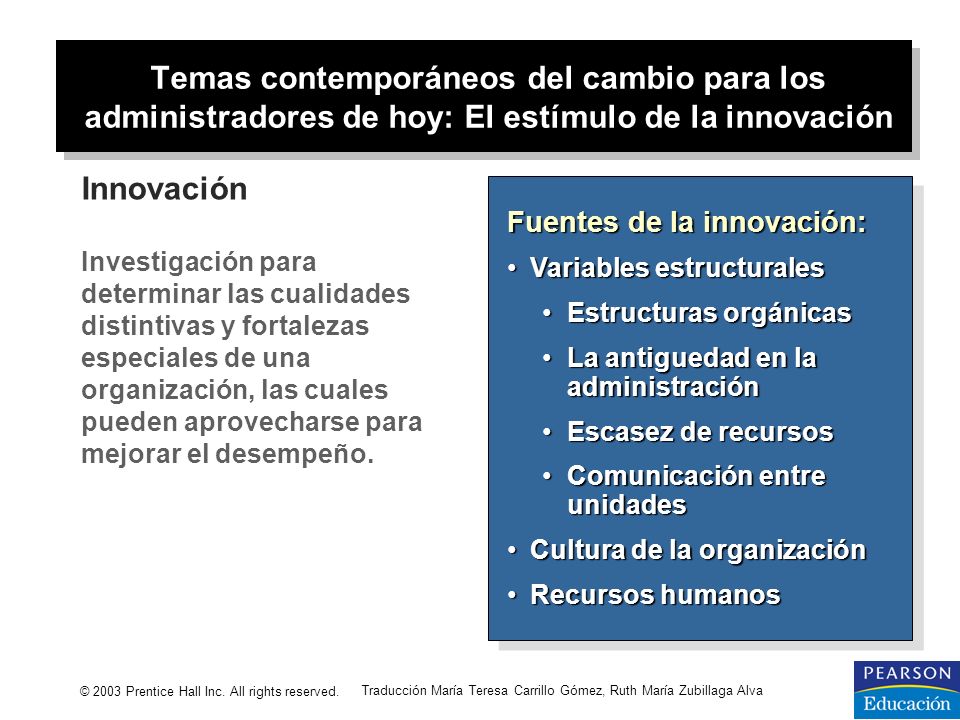 Temas contemporáneos del cambio para los administradores de hoy: El estímulo de la innovación

Innovación

Investigación para determinar las cualidades distintivas y fortalezas especiales de una organización, las cuales pueden aprovecharse para mejorar el desempeño.

Fuentes de la innovación:
• Variables estructurales
• Estructuras orgánicas
• La antiguedad en la administración
• Escasez de recursos
• Comunicación entre unidades
• Cultura de la organización
• Recursos humanos

© 2003 Prentice Hall Inc. All rights reserved.

Traducción María Teresa Carrillo Gómez, Ruth María Zubillaga Alva

PEARSON
Educación